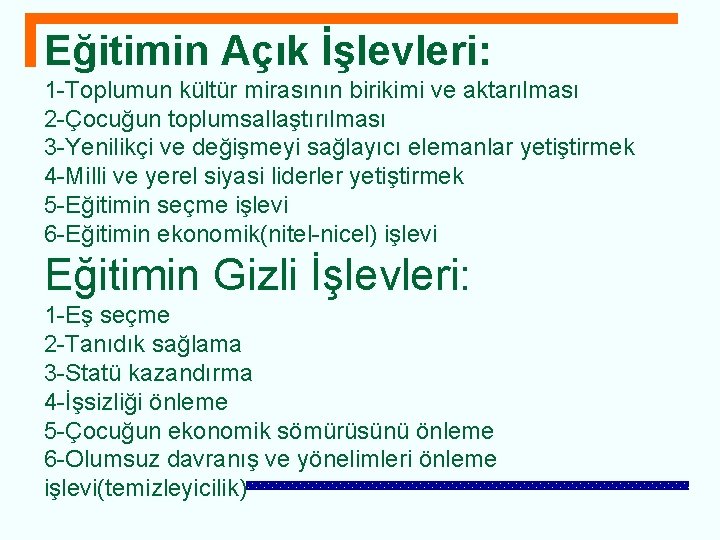 Eğitimin Açık İşlevleri:
1-Toplumun kültür mirasının birikimi ve aktarılması
2-Çocuğun toplumsallaştırılması
3-Yenilikçi ve değişmeyi sağlayıcı elemanlar yetiştirmek
4-Milli ve yerel siyasi liderler yetiştirmek
5-Eğitimin seçme işlevi
6-Eğitimin ekonomik(nitel-nicel) işlevi

Eğitimin Gizli İşlevleri:
1-Eş seçme
2-Tanıdık sağlama
3-Statü kazandırma
4-İşsizliği önleme
5-Çocuğun ekonomik sömürüsünü önleme
6-Olumsuz davranış ve yönelimleri önleme işlevi(temizleyicilik)